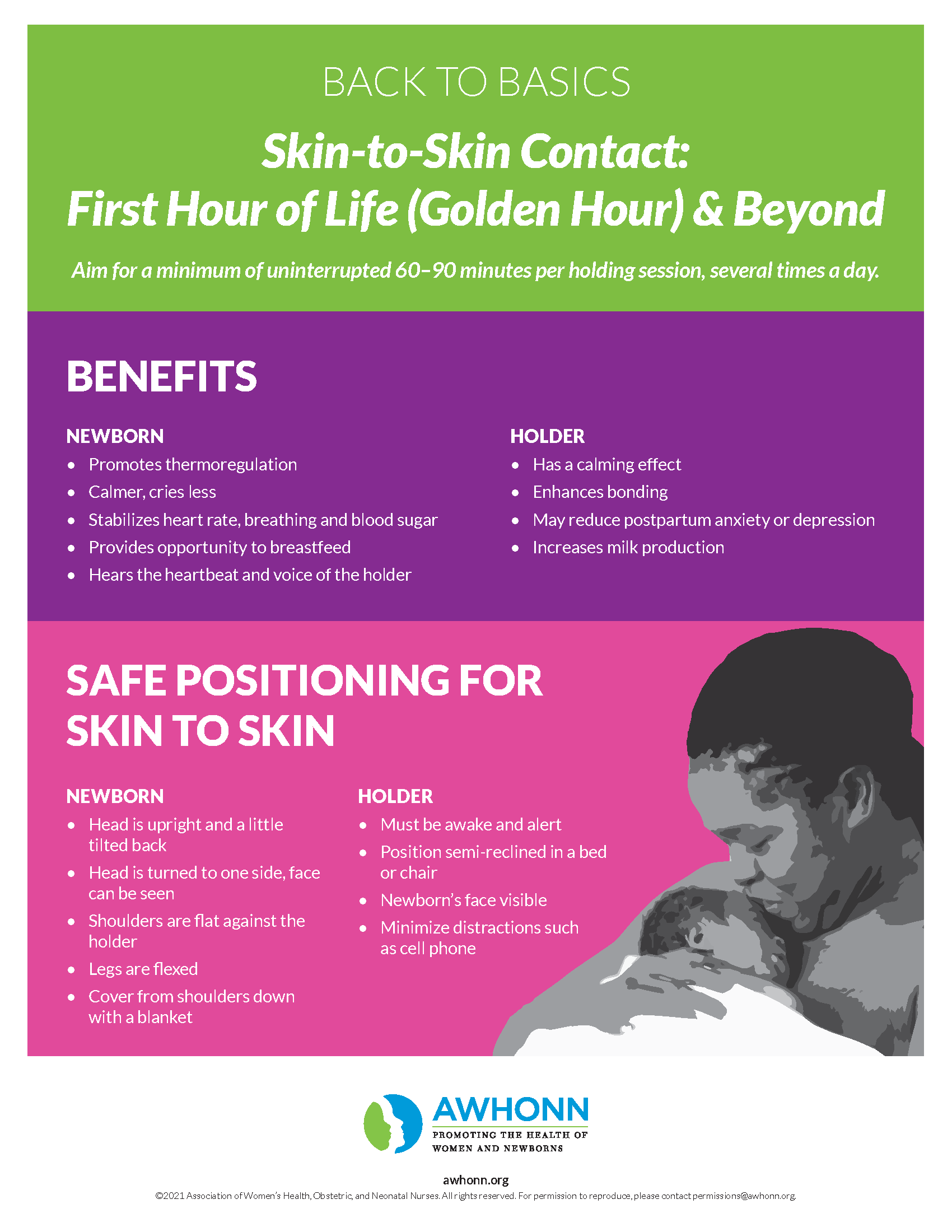 BACK TO BASICS

Skin-to-Skin Contact: First Hour of Life (Golden Hour) & Beyond

Aim for a minimum of uninterrupted 60–90 minutes per holding session, several times a day.

BENEFITS

NEWBORN
• Promotes thermoregulation
• Calmer, cries less
• Stabilizes heart rate, breathing and blood sugar
• Provides opportunity to breastfeed
• Hears the heartbeat and voice of the holder

HOLDER
• Has a calming effect
• Enhances bonding
• May reduce postpartum anxiety or depression
• Increases milk production

SAFE POSITIONING FOR SKIN TO SKIN

NEWBORN
• Head is upright and a little tilted back
• Head is turned to one side, face can be seen
• Shoulders are flat against the holder
• Legs are flexed
• Cover from shoulders down with a blanket

HOLDER
• Must be awake and alert
• Position semi-reclined in a bed or chair
• Newborn's face visible
• Minimize distractions such as cell phone

AWHONN
PROMOTING THE HEALTH OF WOMEN AND NEWBORNS

awhonn.org
©2021 Association of Women's Health, Obstetric, and Neonatal Nurses. All rights reserved. For permission to reproduce, please contact permissions@awhonn.org.